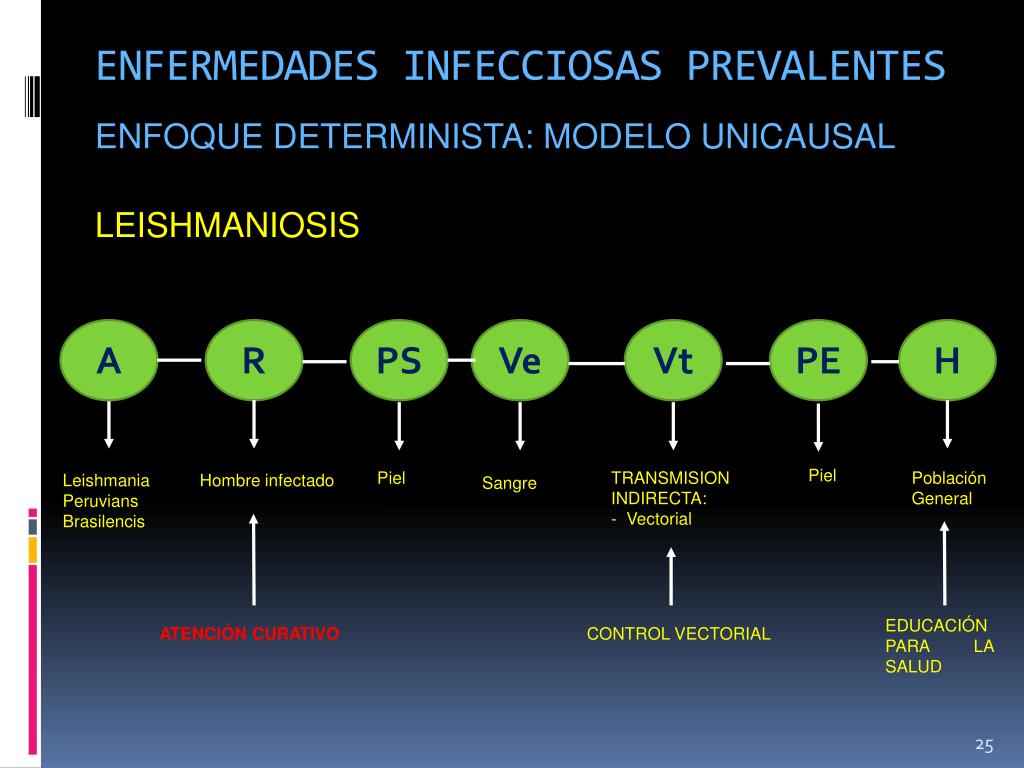 ENFERMEDADES INFECCIOSAS PREVALENTES

ENFOQUE DETERMINISTA: MODELO UNICAUSAL

LEISHMANIOSIS

A R PS Ve Vt PE H

Leishmania Peruvians Brasilencis

Hombre infectado

Piel

Sangre

TRANSMISION INDIRECTA:
- Vectorial

Piel

Población General

ATENCIÓN CURATIVO

CONTROL VECTORIAL

EDUCACIÓN PARA LA SALUD

25